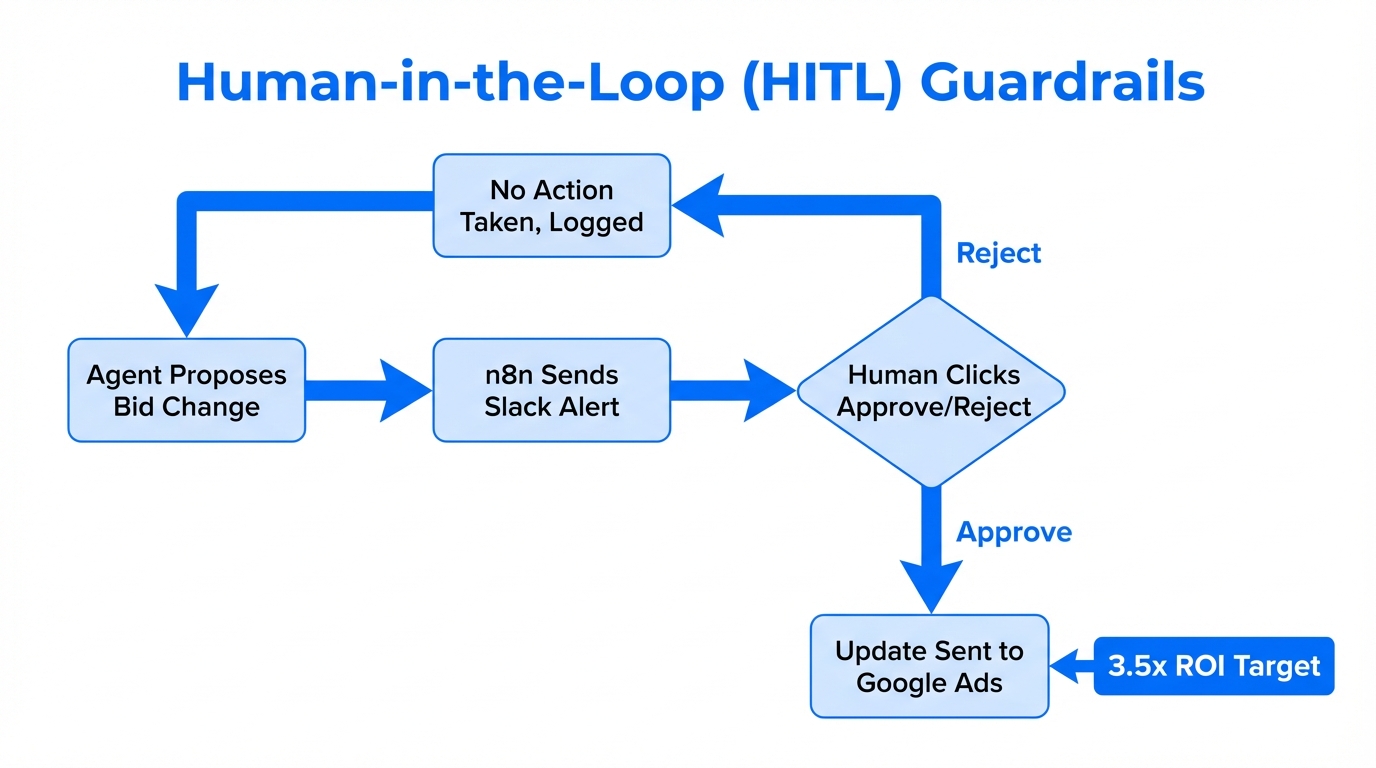 Human-in-the-Loop (HITL) Guardrails

No Action Taken, Logged

Reject

Agent Proposes Bid Change

n8n Sends Slack Alert

Human Clicks Approve/Reject

Approve

Update Sent to Google Ads

3.5x ROI Target